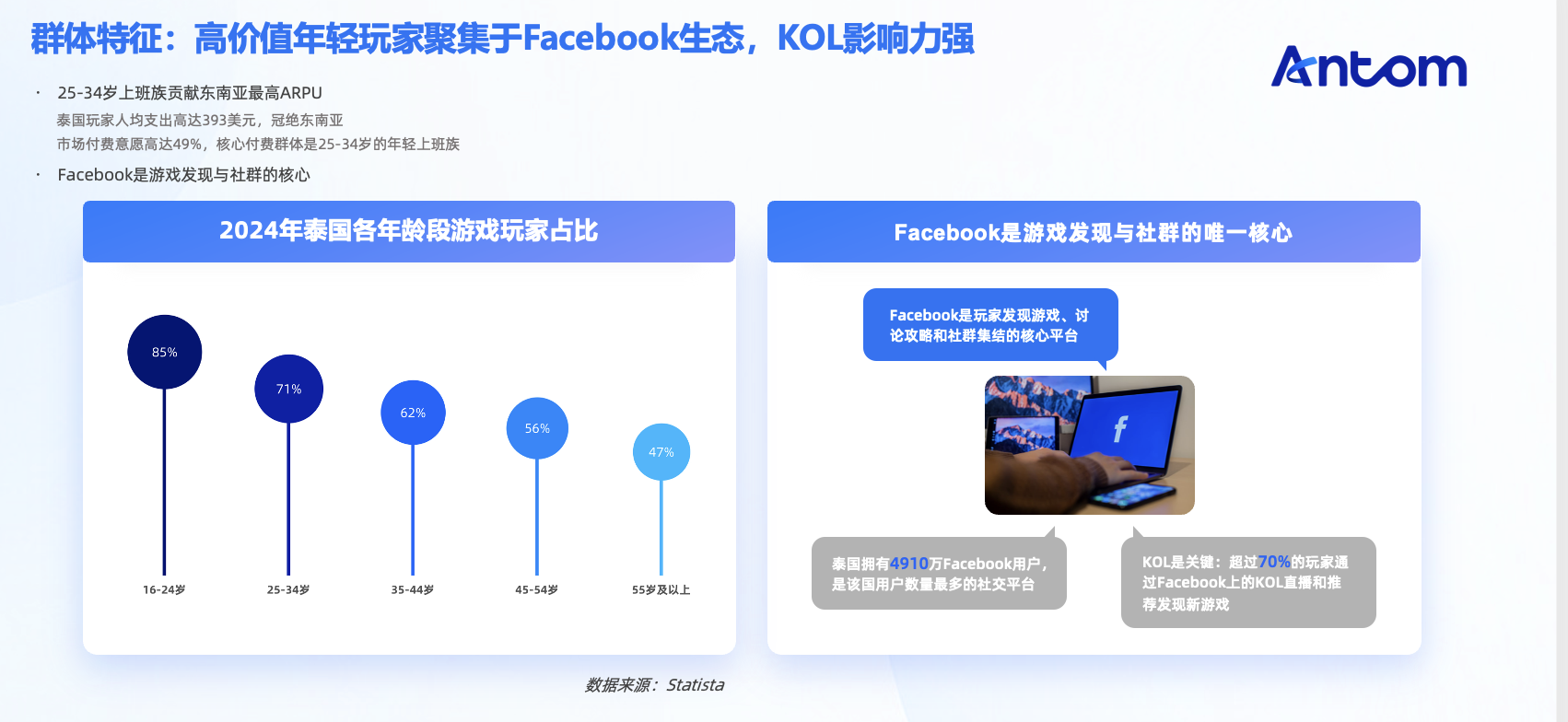 群体特征：高价值年轻玩家聚集于Facebook生态，KOL影响力强

Antom

· 25-34岁上班族贡献东南亚最高ARPU

泰国玩家人均支出高达393美元，冠绝东南亚
市场付费意愿高达49%，核心付费群体是25-34岁的年轻上班族

· Facebook是游戏发现与社群的核心

2024年泰国各年龄段游戏玩家占比

85%
71%
62%
56%
47%

16-24岁
25-34岁
35-44岁
45-54岁
55岁及以上

Facebook是游戏发现与社群的唯一核心

Facebook是玩家发现游戏、讨论攻略和社群集结的核心平台

f

泰国拥有4910万Facebook用户，是该国用户数量最多的社交平台

KOL是关键：超过70%的玩家通过Facebook上的KOL直播和推荐发现新游戏

数据来源：Statista